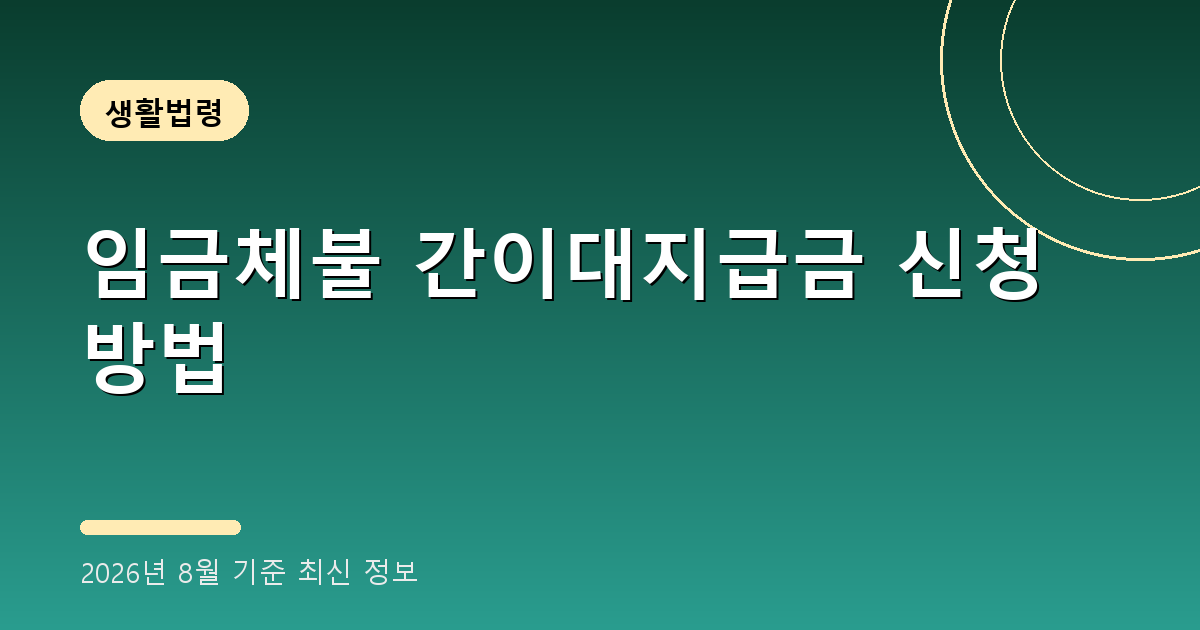 생활법령

임금체불 간이대지급금 신청 방법

2026년 8월 기준 최신 정보